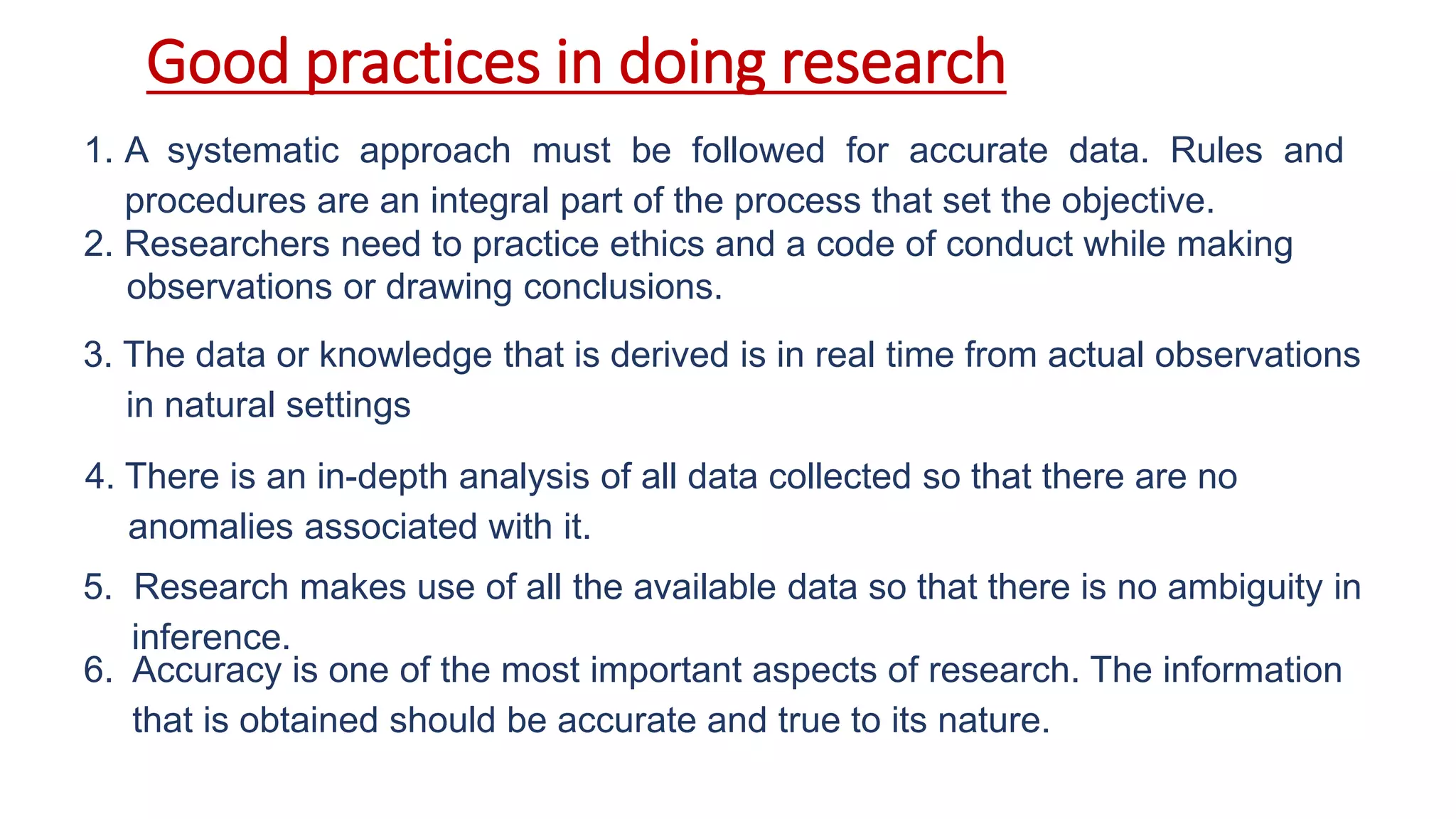 Good practices in doing research

1. A systematic approach must be followed for accurate data. Rules and procedures are an integral part of the process that set the objective.
2. Researchers need to practice ethics and a code of conduct while making observations or drawing conclusions.
3. The data or knowledge that is derived is in real time from actual observations in natural settings
4. There is an in-depth analysis of all data collected so that there are no anomalies associated with it.
5. Research makes use of all the available data so that there is no ambiguity in inference.
6. Accuracy is one of the most important aspects of research. The information that is obtained should be accurate and true to its nature.